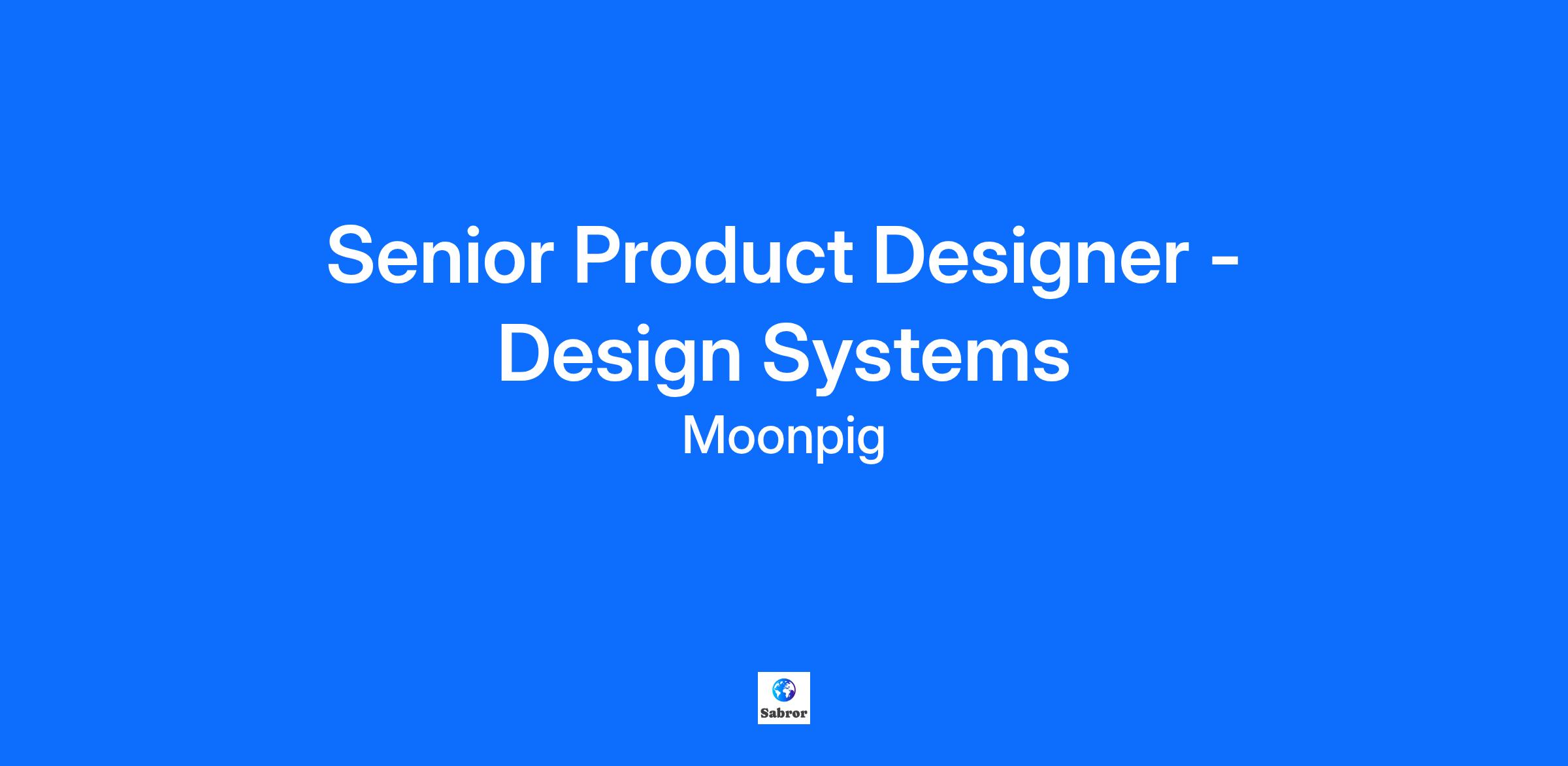 Senior Product Designer - Design Systems

Moonpig

Sabror